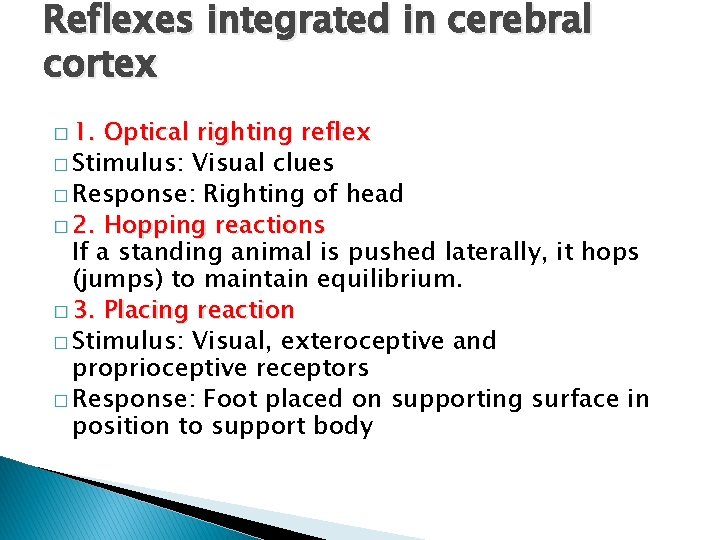 Reflexes integrated in cerebral cortex

□ 1. Optical righting reflex
□ Stimulus: Visual clues
□ Response: Righting of head
□ 2. Hopping reactions
If a standing animal is pushed laterally, it hops (jumps) to maintain equilibrium.
□ 3. Placing reaction
□ Stimulus: Visual, exteroceptive and proprioceptive receptors
□ Response: Foot placed on supporting surface in position to support body